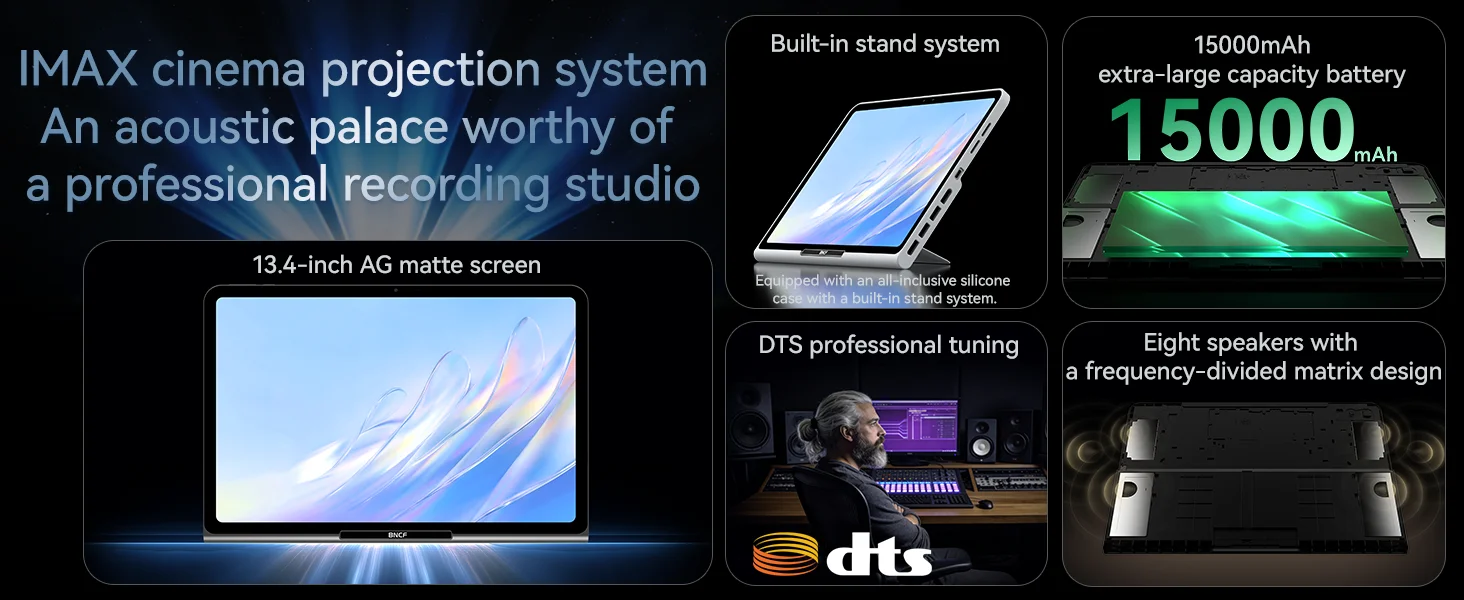 IMAX cinema projection system
An acoustic palace worthy of
a professional recording studio

13.4-inch AG matte screen

BNCF

Built-in stand system

Equipped with an all-inclusive silicone case with a built-in stand system.

15000mAh
extra-large capacity battery

15000mAh

DTS professional tuning

dts

Eight speakers with
a frequency-divided matrix design